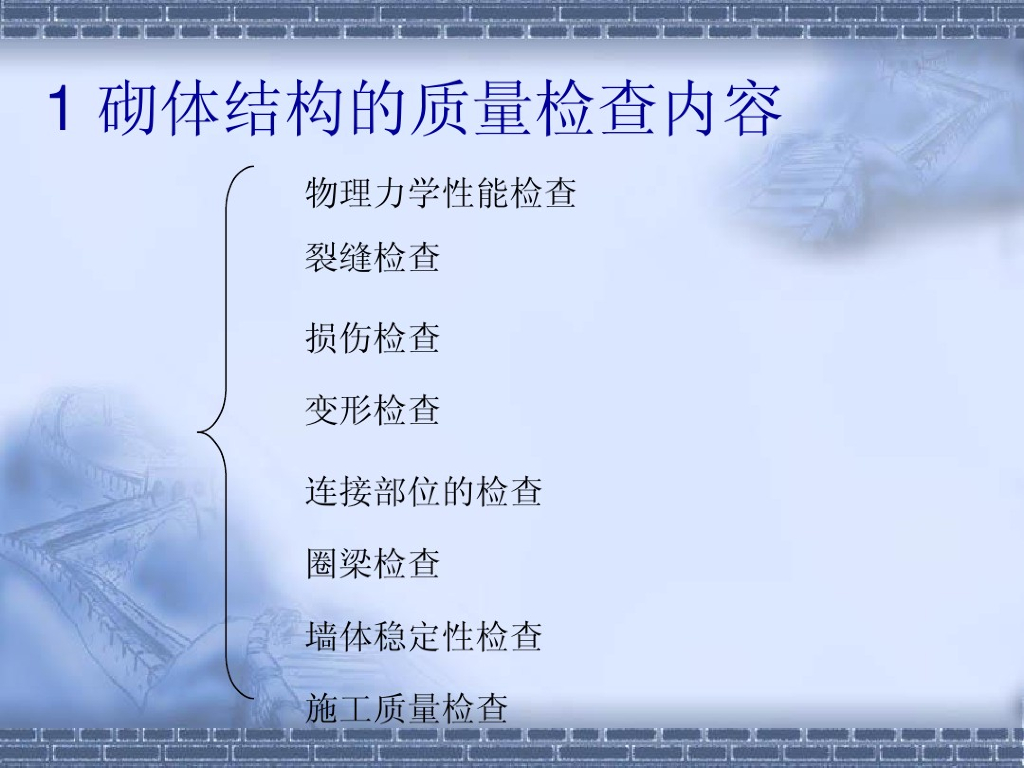 1 砌体结构的质量检查内容

物理力学性能检查

裂缝检查

损伤检查

变形检查

连接部位的检查

圈梁检查

墙体稳定性检查

施工质量检查